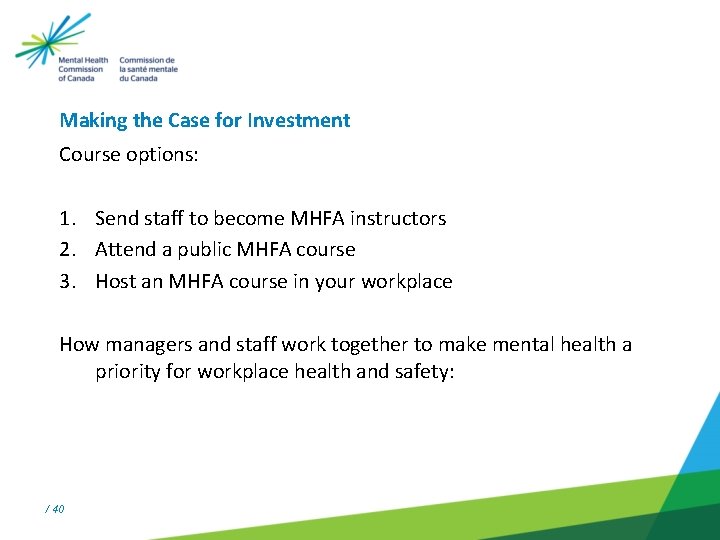 Mental Health Commission of Canada
Commission de la santé mentale du Canada

Making the Case for Investment

Course options:

1. Send staff to become MHFA instructors
2. Attend a public MHFA course
3. Host an MHFA course in your workplace

How managers and staff work together to make mental health a priority for workplace health and safety:

/ 40